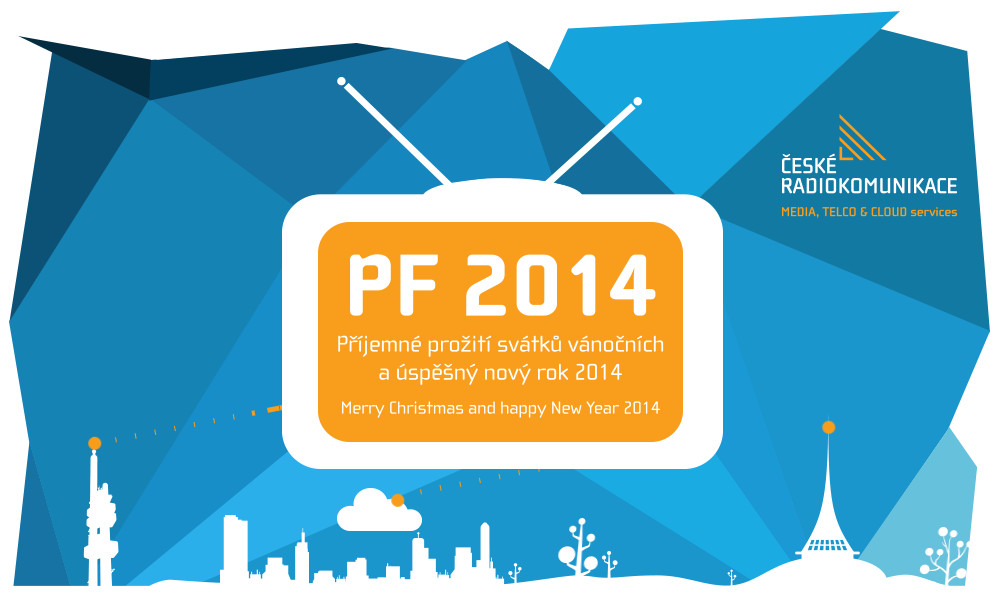 ČESKÉ RADIOKOMUNIKACE
MEDIA, TELCO & CLOUD services

PF 2014

Příjemné prožití svátků vánočních a úspěšný nový rok 2014

Merry Christmas and happy New Year 2014